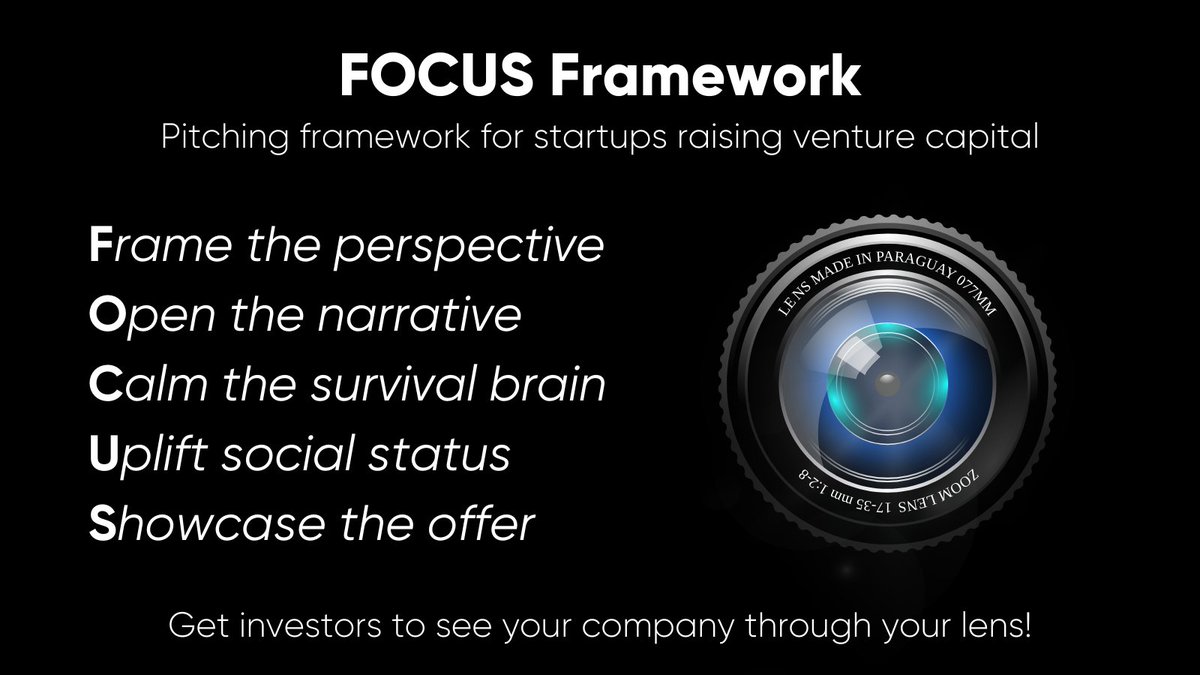 FOCUS Framework

Pitching framework for startups raising venture capital

Frame the perspective
Open the narrative
Calm the survival brain
Uplift social status
Showcase the offer

LENS MADE IN PARAGUAY 077MM

ZOOM LENS 17-35 mm 1:2-8

Get investors to see your company through your lens!